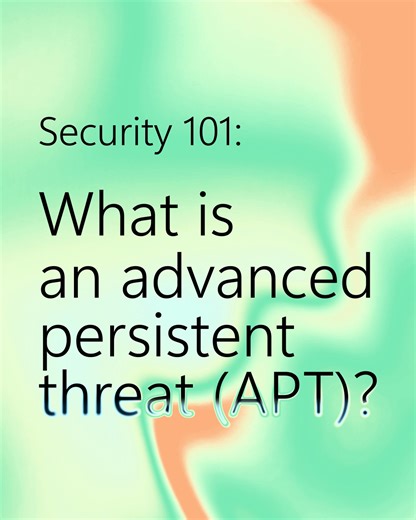 Security 101:

What is an advanced persistent threat (APT)?